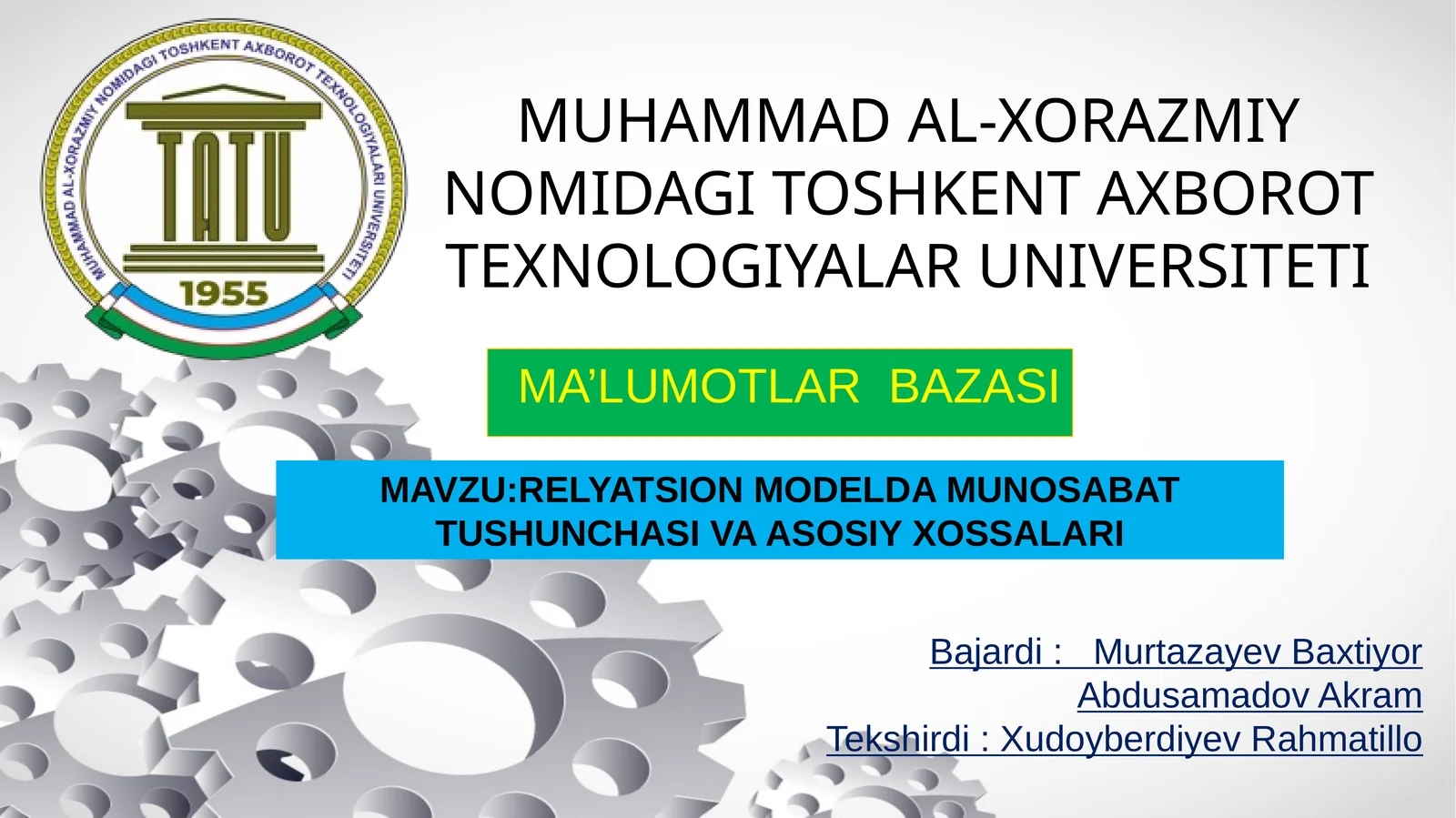 MUHAMMAD AL-XORAZMIY NOMIDAGI TOSHKENT AXBOROT TEXNOLOGIYALARI UNIVERSITETI

TATU

1955

MUHAMMAD AL-XORAZMIY NOMIDAGI TOSHKENT AXBOROT TEXNOLOGIYALAR UNIVERSITETI

MA’LUMOTLAR BAZASI

MAVZU:RELYATSION MODELDA MUNOSABAT TUSHUNCHASI VA ASOSIY XOSSALARI

Bajardi : Murtazayev Baxtiyor
Abdusamadov Akram
Tekshirdi : Xudoyberdiyev Rahmatillo